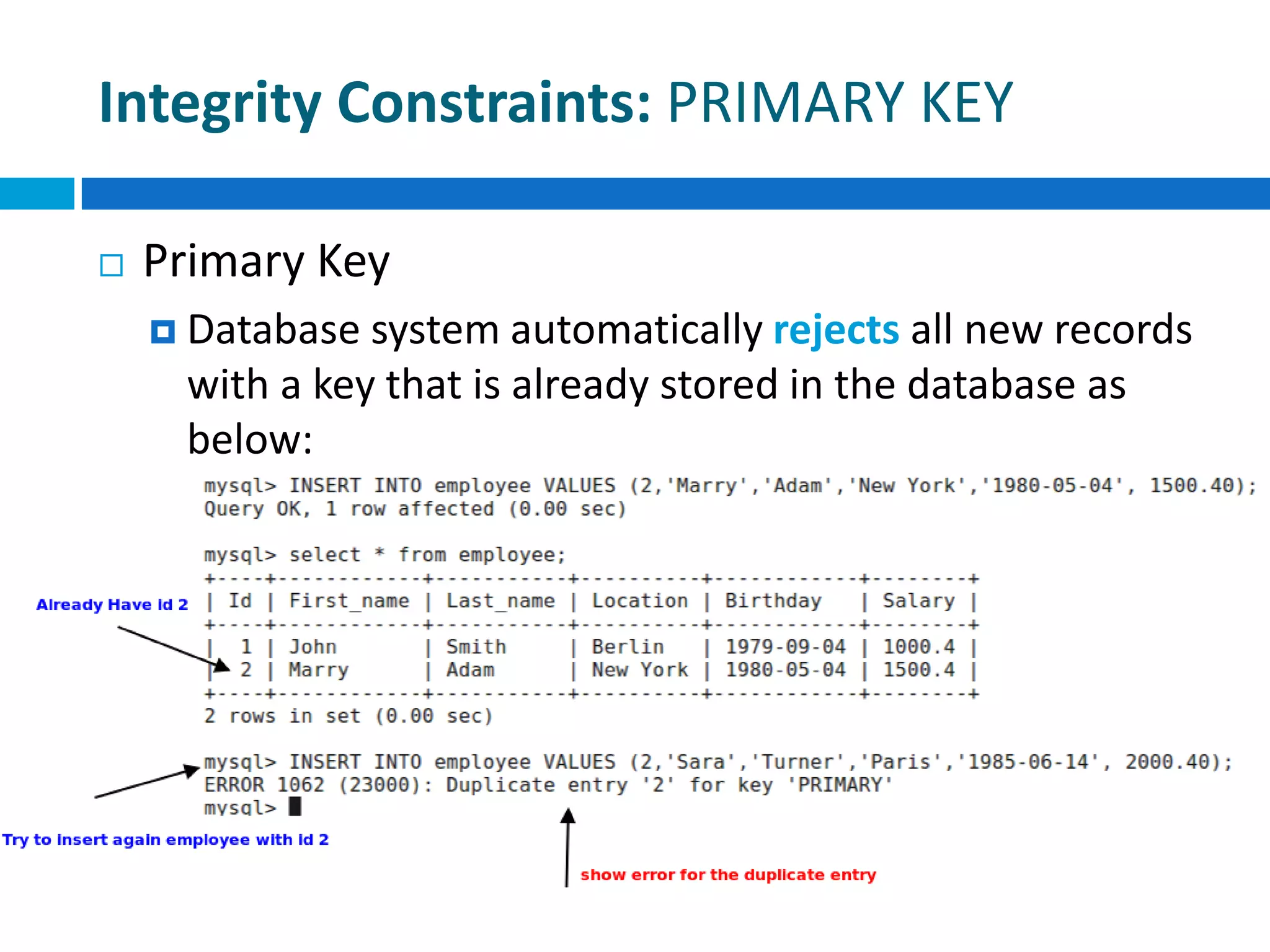 Integrity Constraints: PRIMARY KEY

Primary Key

Database system automatically rejects all new records with a key that is already stored in the database as below:

mysql> INSERT INTO employee VALUES (2,'Marry','Adam','New York','1980-05-04', 1500.40);
Query OK, 1 row affected (0.00 sec)

mysql> select * from employee;

Already Have id 2

| Id | First_name | Last_name | Location | Birthday | Salary |
|---|---|---|---|---|---|
| 1 | John | Smith | Berlin | 1979-09-04 | 1000.4 |
| 2 | Marry | Adam | New York | 1980-05-04 | 1500.4 |

2 rows in set (0.00 sec)

mysql> INSERT INTO employee VALUES (2,'Sara','Turner','Paris','1985-06-14', 2000.40);
ERROR 1062 (23000): Duplicate entry '2' for key 'PRIMARY'
mysql>

Try to insert again employee with id 2

show error for the duplicate entry